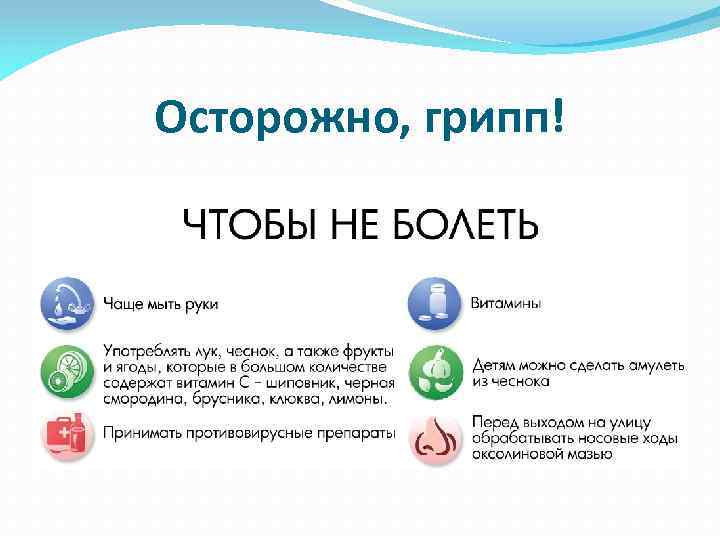 Осторожно, грипп!

ЧТОБЫ НЕ БОЛЕТЬ

Чаще мыть руки

Употреблять лук, чеснок, а также фрукты и ягоды, которые в большом количестве содержат витамин С – шиповник, черная смородина, брусника, клюква, лимоны.

Принимать противовирусные препараты

Витамины

Детям можно сделать амулеть из чеснока

Перед выходом на улицу обрабатывать носовые ходы оксолиновой мазью